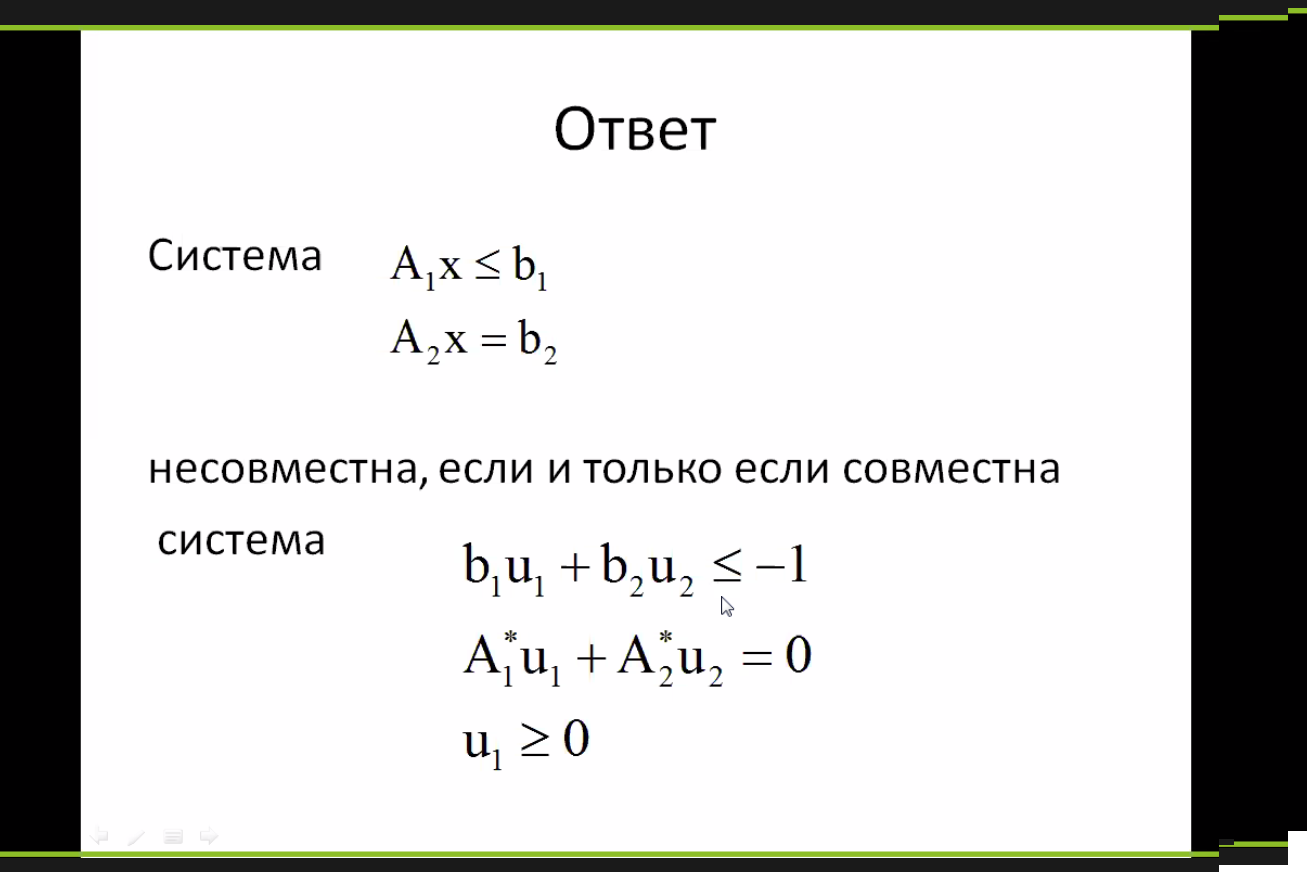 Ответ

Система $A_1x \leq b_1$
$A_2x = b_2$

несовместна, если и только если совместна система

$b_1u_1 + b_2u_2 \leq -1$
$A_1^*u_1 + A_2^*u_2 = 0$
$u_1 \geq 0$